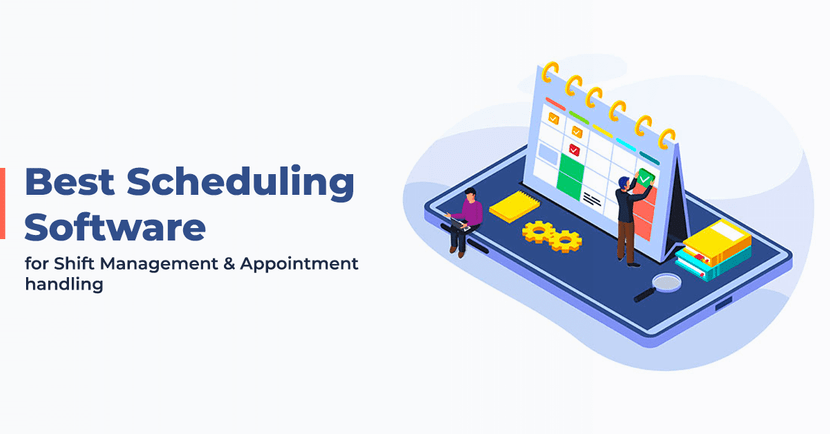 Best Scheduling Software

for Shift Management & Appointment handling